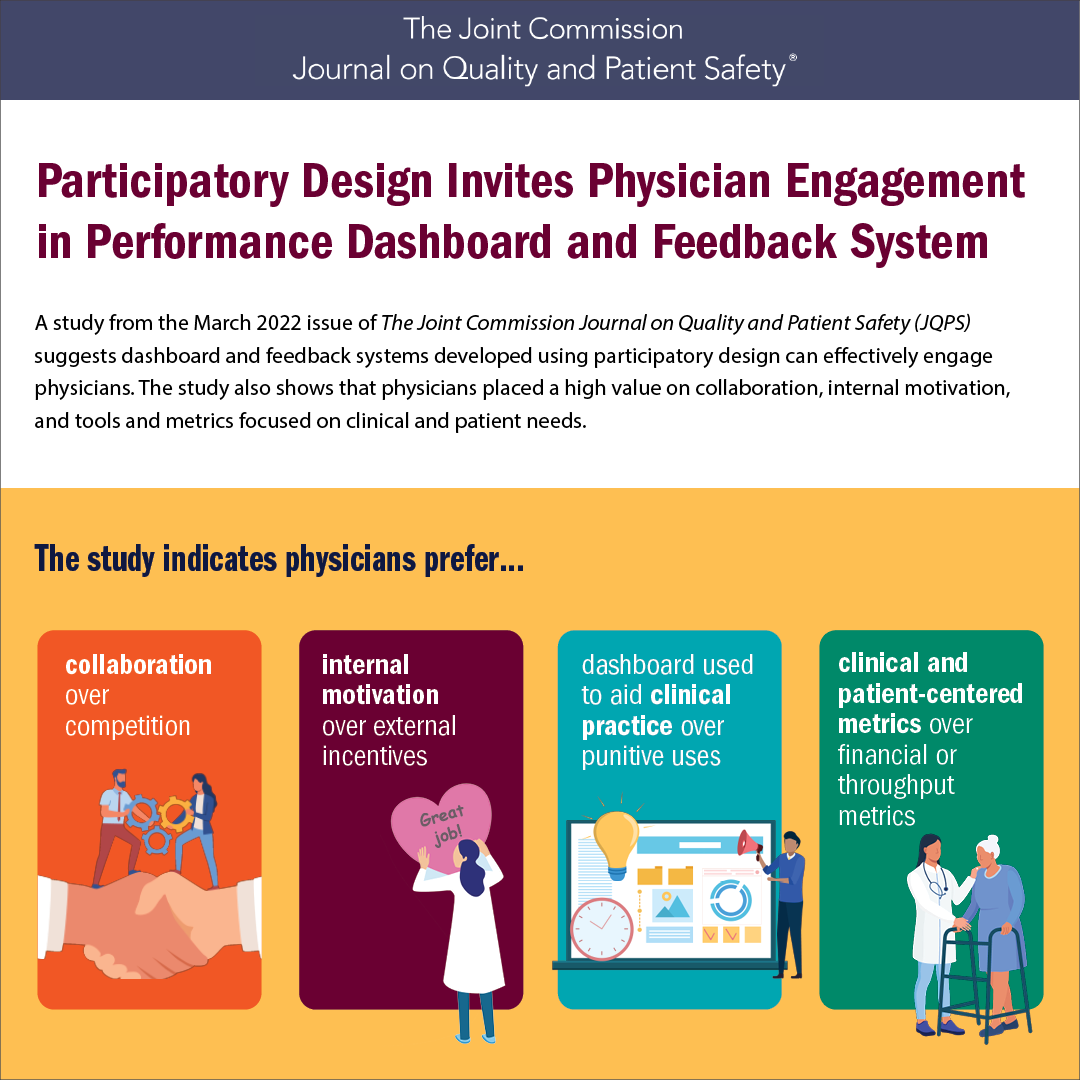 The Joint Commission
Journal on Quality and Patient Safety®

Participatory Design Invites Physician Engagement in Performance Dashboard and Feedback System

A study from the March 2022 issue of The Joint Commission Journal on Quality and Patient Safety (JQPS) suggests dashboard and feedback systems developed using participatory design can effectively engage physicians. The study also shows that physicians placed a high value on collaboration, internal motivation, and tools and metrics focused on clinical and patient needs.

The study indicates physicians prefer...

collaboration over competition

internal motivation over external incentives

Great job!

dashboard used to aid clinical practice over punitive uses

clinical and patient-centered metrics over financial or throughput metrics